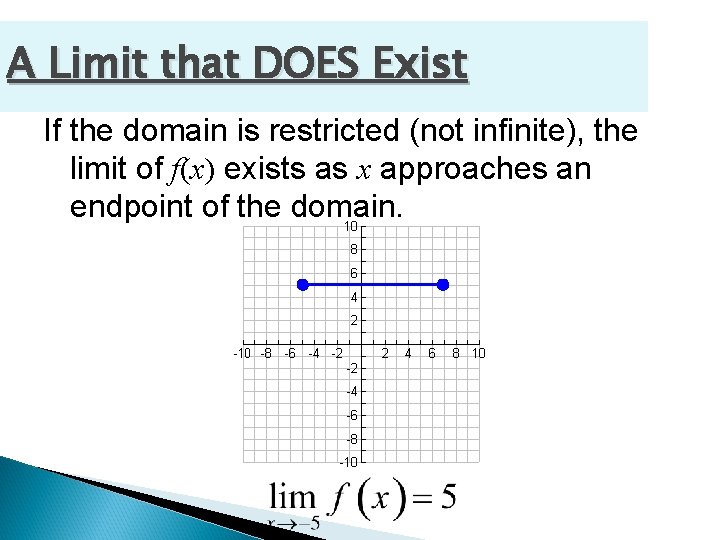 A Limit that DOES Exist

If the domain is restricted (not infinite), the limit of $f(x)$ exists as $x$ approaches an endpoint of the domain.

10
8
6
4
2
-10 -8 -6 -4 -2 2 4 6 8 10
-2
-4
-6
-8
-10

$\lim_{x \to -5} f(x) = 5$